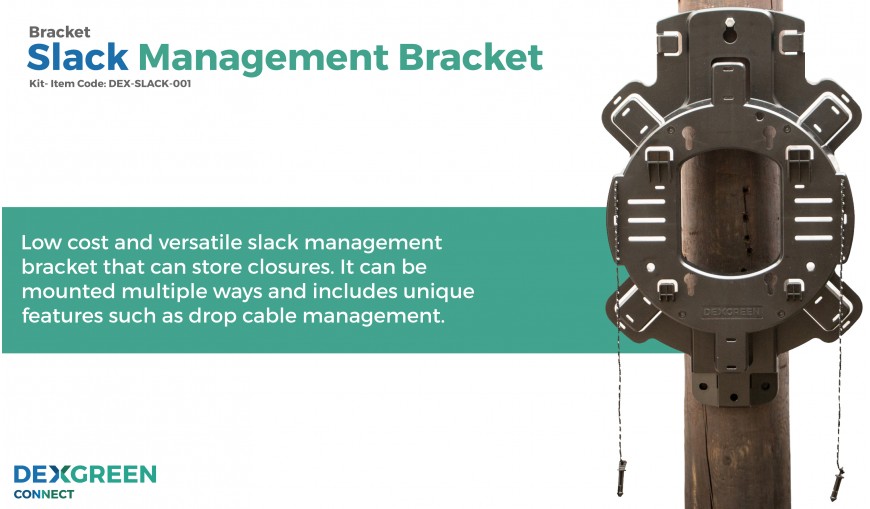 Bracket
Slack Management Bracket
Kit- Item Code: DEX-SLACK-001

Low cost and versatile slack management bracket that can store closures. It can be mounted multiple ways and includes unique features such as drop cable management.

DEXGREEN

DEXGREEN
CONNECT